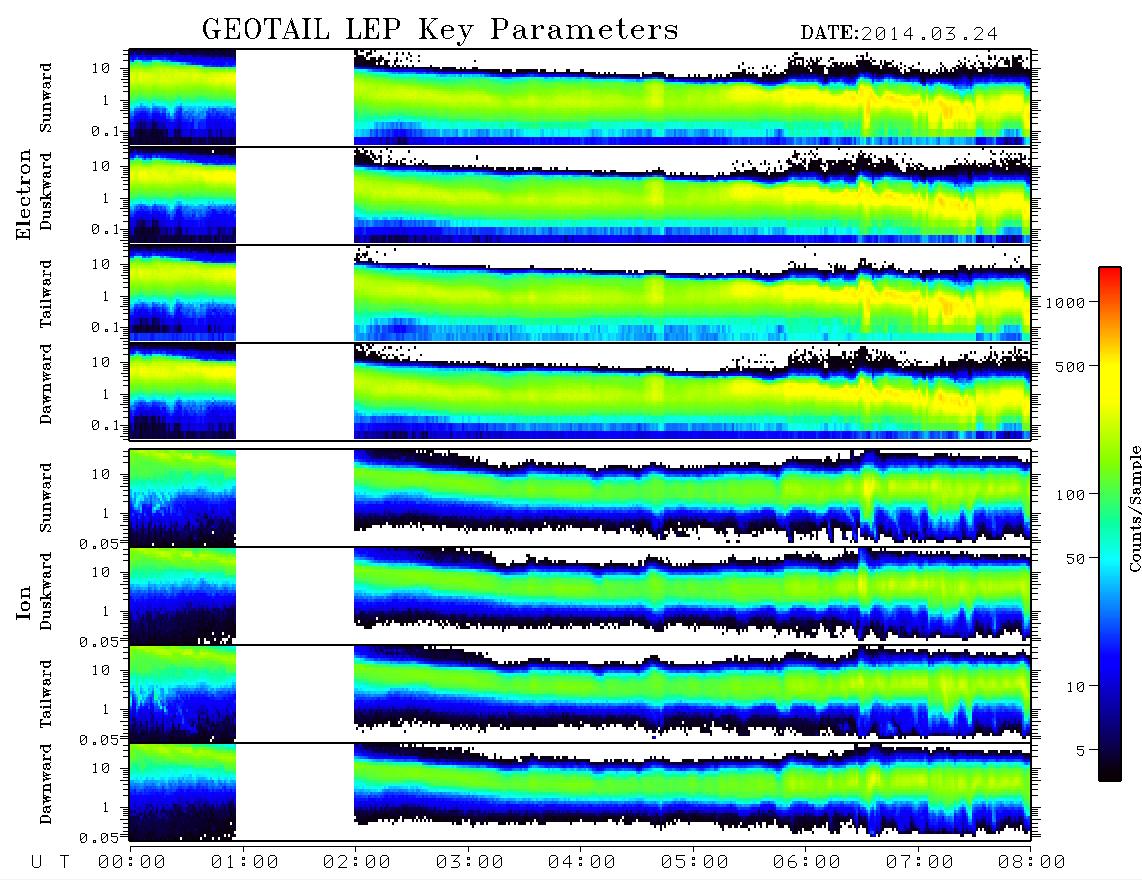 GEOTAIL LEP Key Parameters DATE:2014.03.24

Electron
Sunward
10
1
0.1
Duskward
10
1
0.1
Tailward
10
1
0.1
Dawnward
10
1
0.1

Ion
Sunward
10
1
0.05
Duskward
10
1
0.05
Tailward
10
1
0.05
Dawnward
10
1
0.05

U T 00:00 01:00 02:00 03:00 04:00 05:00 06:00 07:00 08:00

1000
500
100
50
10
5
Counts/Sample